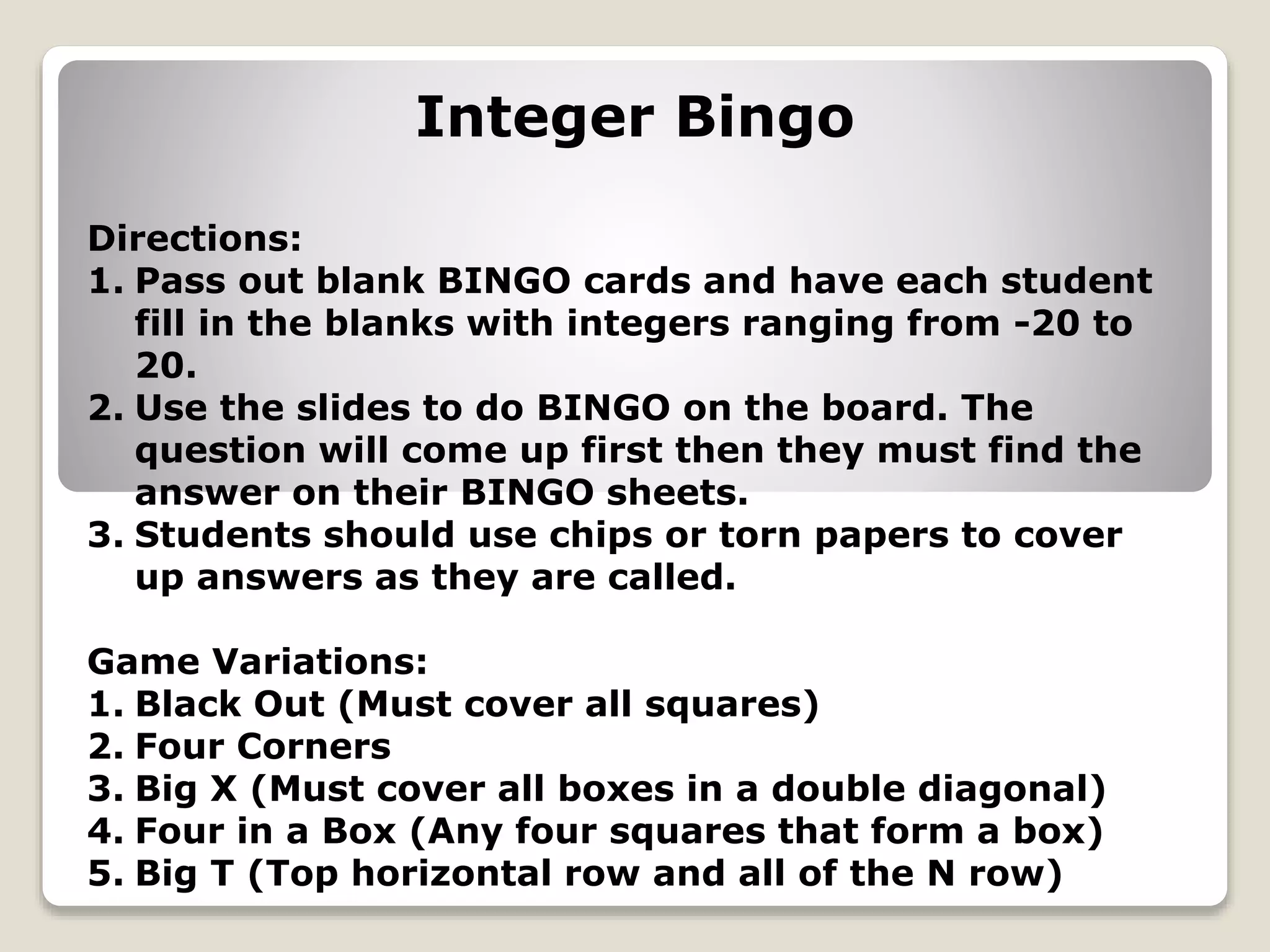 Integer Bingo

Directions:
1. Pass out blank BINGO cards and have each student fill in the blanks with integers ranging from -20 to 20.
2. Use the slides to do BINGO on the board. The question will come up first then they must find the answer on their BINGO sheets.
3. Students should use chips or torn papers to cover up answers as they are called.

Game Variations:
1. Black Out (Must cover all squares)
2. Four Corners
3. Big X (Must cover all boxes in a double diagonal)
4. Four in a Box (Any four squares that form a box)
5. Big T (Top horizontal row and all of the N row)